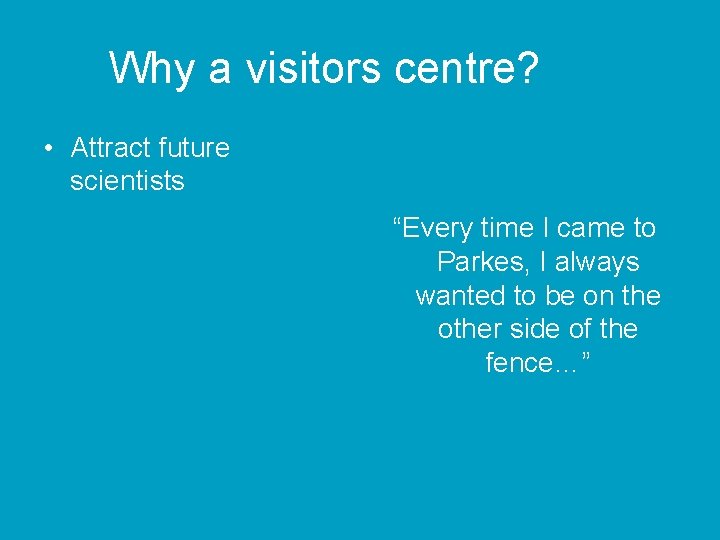 Why a visitors centre?

• Attract future scientists

“Every time I came to Parkes, I always wanted to be on the other side of the fence…”